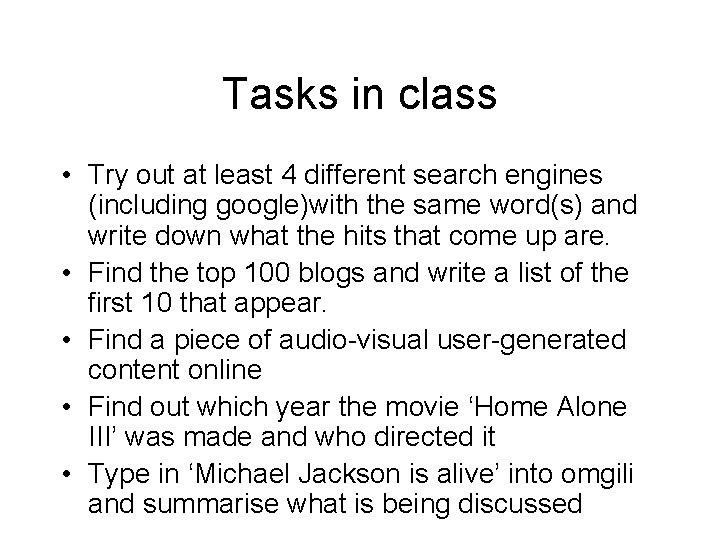 Tasks in class

• Try out at least 4 different search engines (including google)with the same word(s) and write down what the hits that come up are.
• Find the top 100 blogs and write a list of the first 10 that appear.
• Find a piece of audio-visual user-generated content online
• Find out which year the movie ‘Home Alone III’ was made and who directed it
• Type in ‘Michael Jackson is alive’ into omgili and summarise what is being discussed